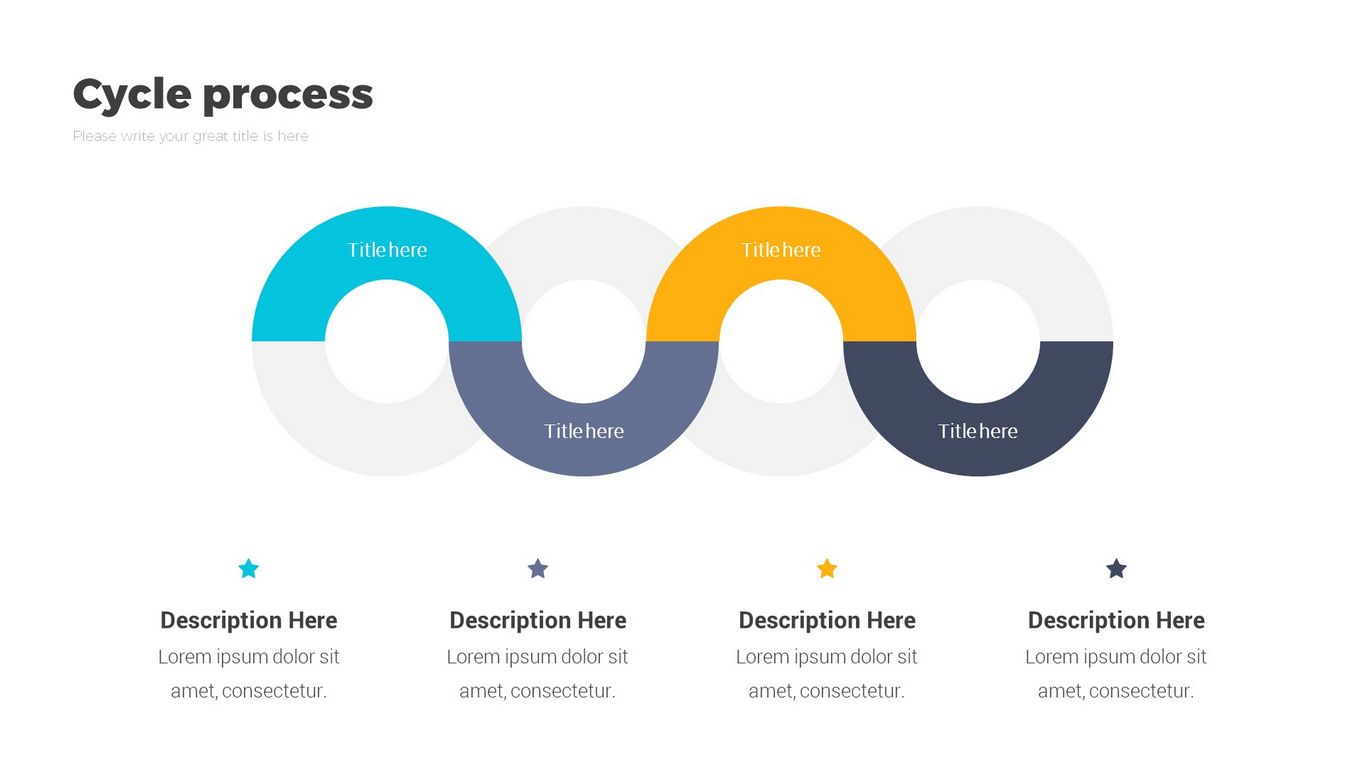 Cycle process

Please write your great title is here

Title here

Title here

Title here

Title here

Description Here
Lorem ipsum dolor sit amet, consectetur.

Description Here
Lorem ipsum dolor sit amet, consectetur.

Description Here
Lorem ipsum dolor sit amet, consectetur.

Description Here
Lorem ipsum dolor sit amet, consectetur.